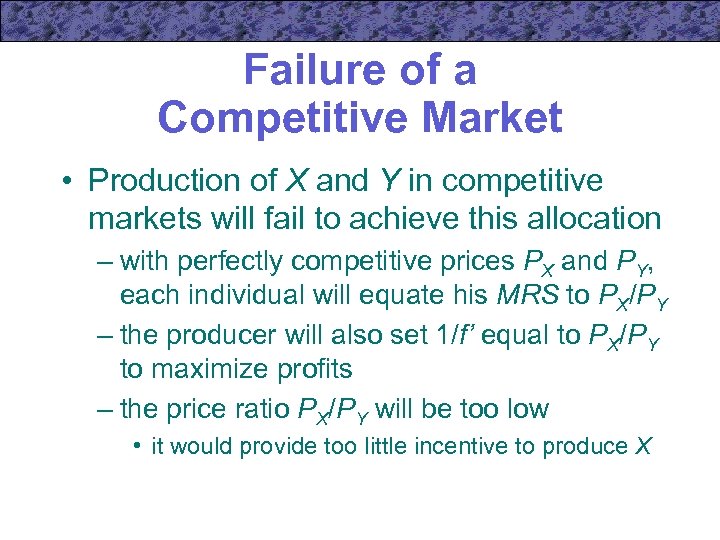 Failure of a Competitive Market

• Production of $X$ and $Y$ in competitive markets will fail to achieve this allocation
– with perfectly competitive prices $P_X$ and $P_Y$, each individual will equate his $MRS$ to $P_X/P_Y$
– the producer will also set $1/f'$ equal to $P_X/P_Y$ to maximize profits
– the price ratio $P_X/P_Y$ will be too low
• it would provide too little incentive to produce $X$